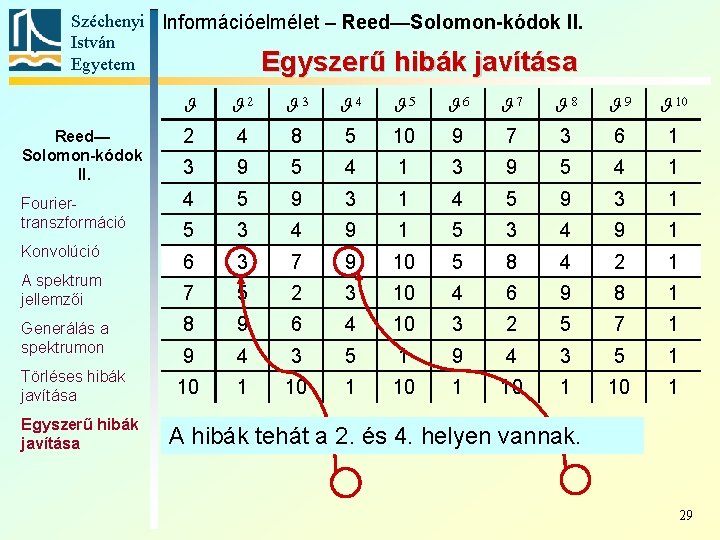 Széchenyi István Egyetem

Információelmélet – Reed—Solomon-kódok II.

Egyszerű hibák javítása

Reed—Solomon-kódok II.

Fourier-transzformáció

Konvolúció

A spektrum jellemzői

Generálás a spektrumon

Törléses hibák javítása

Egyszerű hibák javítása

| $\vartheta$ | $\vartheta^2$ | $\vartheta^3$ | $\vartheta^4$ | $\vartheta^5$ | $\vartheta^6$ | $\vartheta^7$ | $\vartheta^8$ | $\vartheta^9$ | $\vartheta^{10}$ |
|---|---|---|---|---|---|---|---|---|---|
| 2 | 4 | 8 | 5 | 10 | 9 | 7 | 3 | 6 | 1 |
| 3 | 9 | 5 | 4 | 1 | 3 | 9 | 5 | 4 | 1 |
| 4 | 5 | 9 | 3 | 1 | 4 | 5 | 9 | 3 | 1 |
| 5 | 3 | 4 | 9 | 1 | 5 | 3 | 4 | 9 | 1 |
| 6 | 3 | 7 | 9 | 10 | 5 | 8 | 4 | 2 | 1 |
| 7 | 5 | 2 | 3 | 10 | 4 | 6 | 9 | 8 | 1 |
| 8 | 9 | 6 | 4 | 10 | 3 | 2 | 5 | 7 | 1 |
| 9 | 4 | 3 | 5 | 1 | 9 | 4 | 3 | 5 | 1 |
| 10 | 1 | 10 | 1 | 10 | 1 | 10 | 1 | 10 | 1 |

A hibák tehát a 2. és 4. helyen vannak.

29